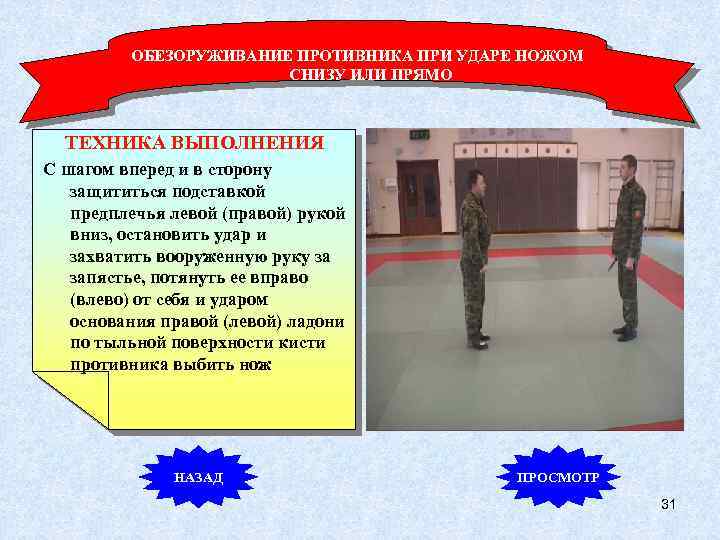 ОБЕЗОРУЖИВАНИЕ ПРОТИВНИКА ПРИ УДАРЕ НОЖОМ СНИЗУ ИЛИ ПРЯМО

ТЕХНИКА ВЫПОЛНЕНИЯ

С шагом вперед и в сторону защититься подставкой предплечья левой (правой) рукой вниз, остановить удар и захватить вооруженную руку за запястье, потянуть ее вправо (влево) от себя и ударом основания правой (левой) ладони по тыльной поверхности кисти противника выбить нож

НАЗАД

ПРОСМОТР

31